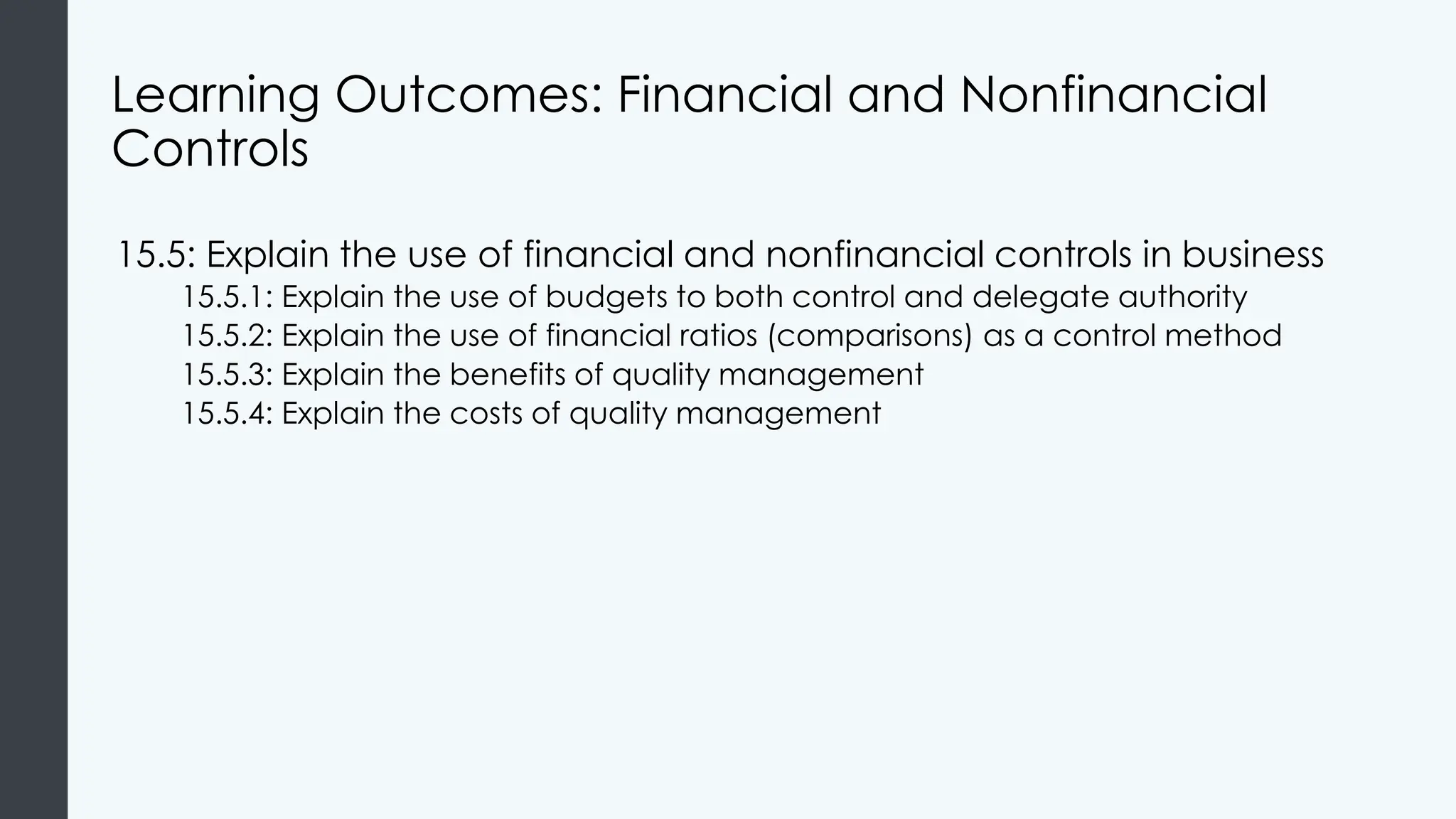 Learning Outcomes: Financial and Nonfinancial Controls

15.5: Explain the use of financial and nonfinancial controls in business

15.5.1: Explain the use of budgets to both control and delegate authority

15.5.2: Explain the use of financial ratios (comparisons) as a control method

15.5.3: Explain the benefits of quality management

15.5.4: Explain the costs of quality management